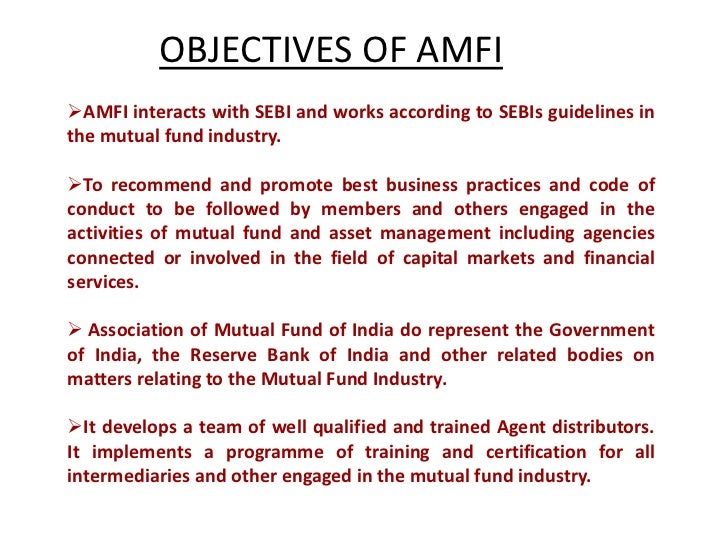 OBJECTIVES OF AMFI

➢AMFI interacts with SEBI and works according to SEBIs guidelines in the mutual fund industry.

➢To recommend and promote best business practices and code of conduct to be followed by members and others engaged in the activities of mutual fund and asset management including agencies connected or involved in the field of capital markets and financial services.

➢ Association of Mutual Fund of India do represent the Government of India, the Reserve Bank of India and other related bodies on matters relating to the Mutual Fund Industry.

➢It develops a team of well qualified and trained Agent distributors. It implements a programme of training and certification for all intermediaries and other engaged in the mutual fund industry.